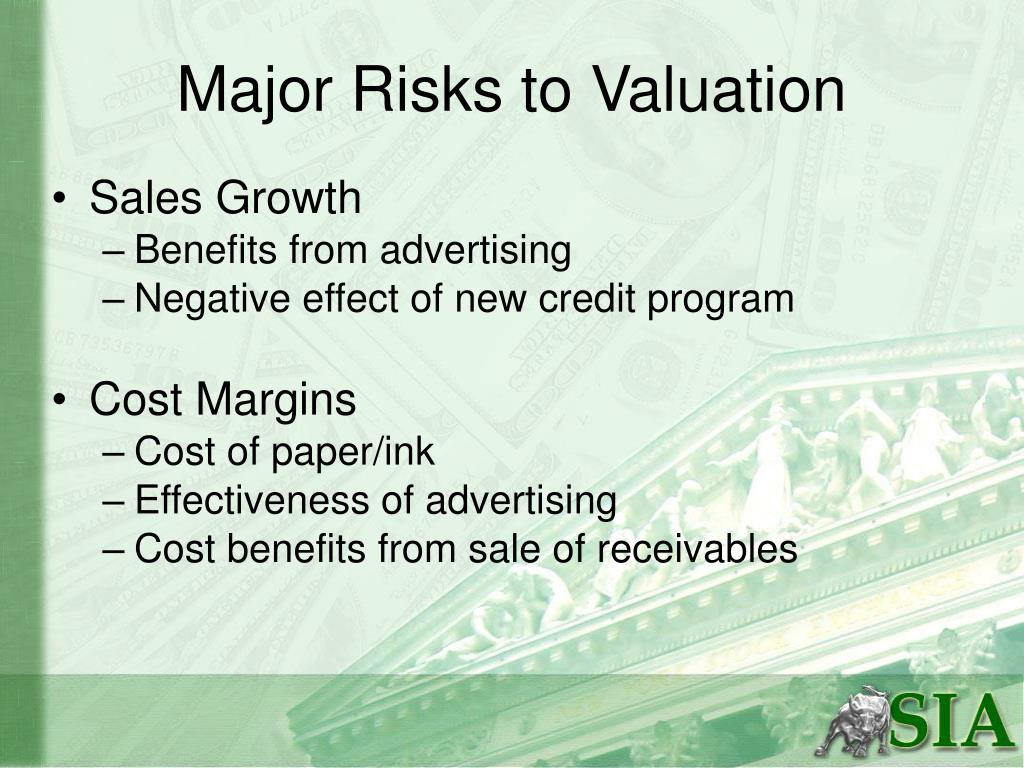 Major Risks to Valuation

• Sales Growth
– Benefits from advertising
– Negative effect of new credit program

• Cost Margins
– Cost of paper/ink
– Effectiveness of advertising
– Cost benefits from sale of receivables

SIA